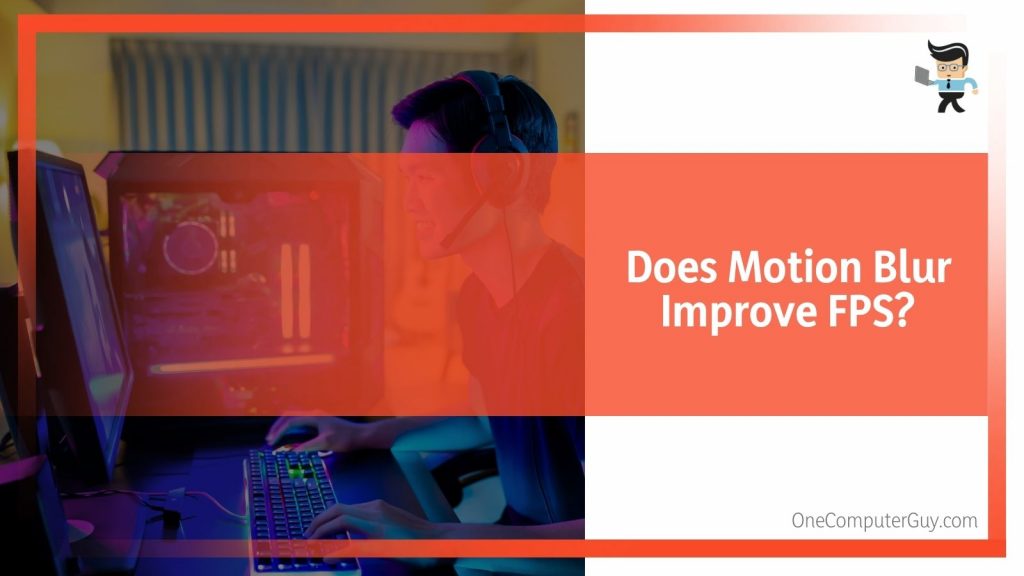 Does Motion Blur Improve FPS?

OneComputerGuy.com